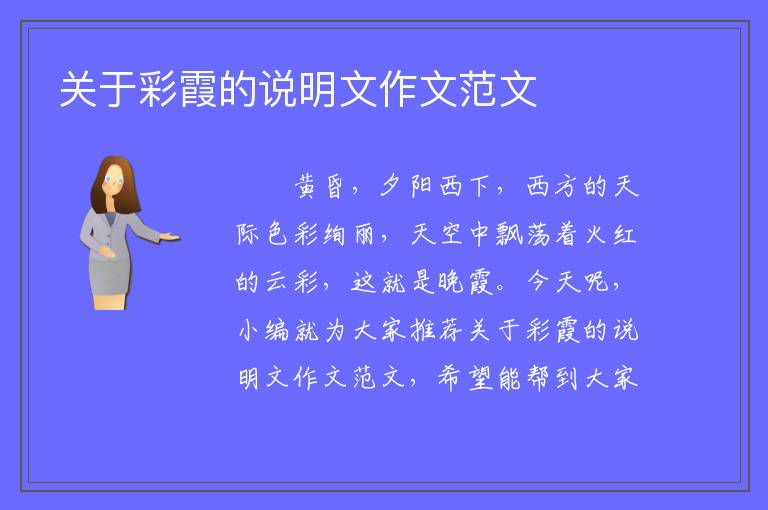 关于彩霞的说明文作文范文

黄昏，夕阳西下，西方的天际色彩绚丽，天空中飘荡着火红的云彩，这就是晚霞。今天呢，小编就为大家推荐关于彩霞的说明文作文范文，希望能帮到大家